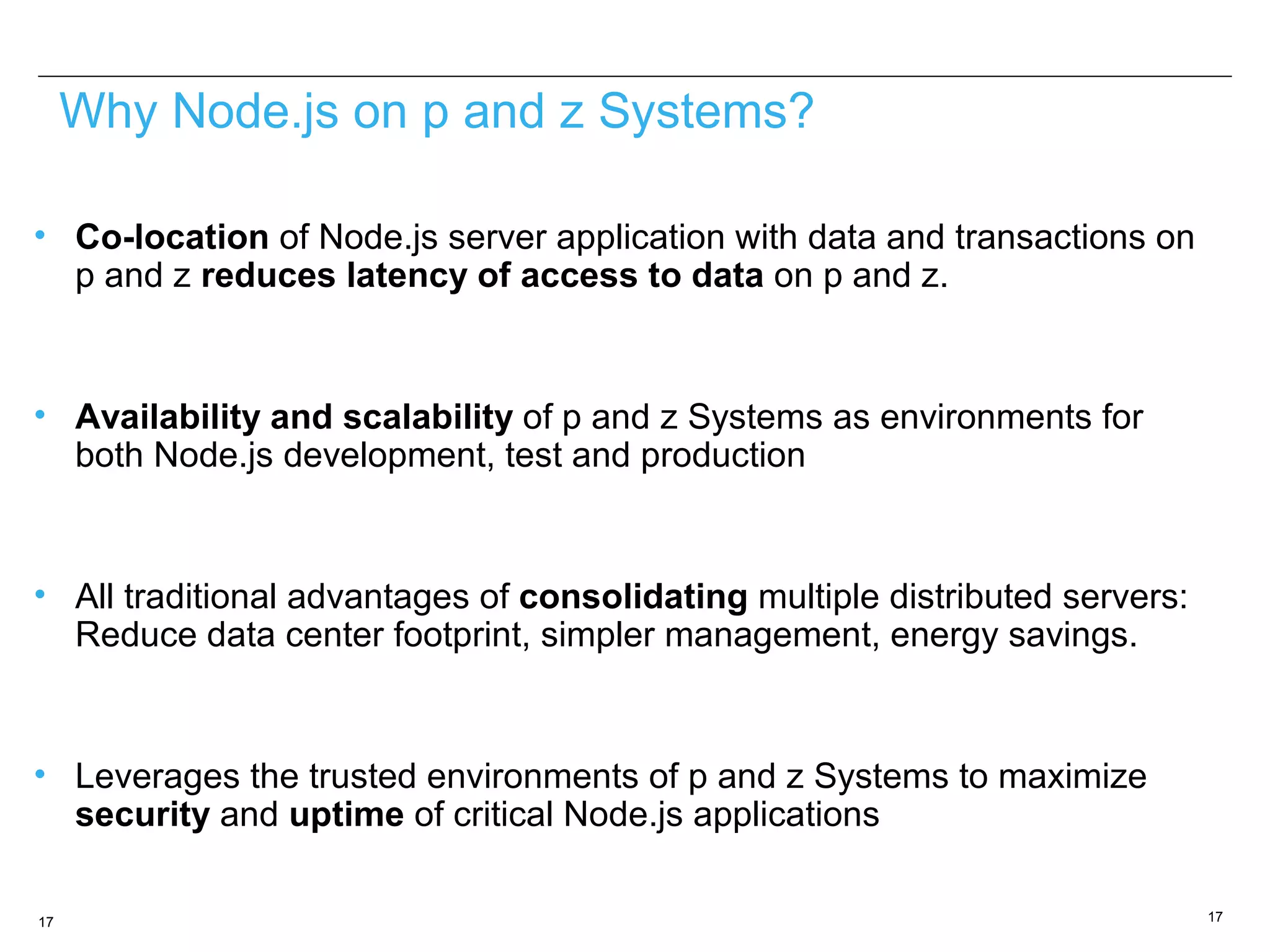 Why Node.js on p and z Systems?

• Co-location of Node.js server application with data and transactions on p and z reduces latency of access to data on p and z.

• Availability and scalability of p and z Systems as environments for both Node.js development, test and production

• All traditional advantages of consolidating multiple distributed servers: Reduce data center footprint, simpler management, energy savings.

• Leverages the trusted environments of p and z Systems to maximize security and uptime of critical Node.js applications

17

17